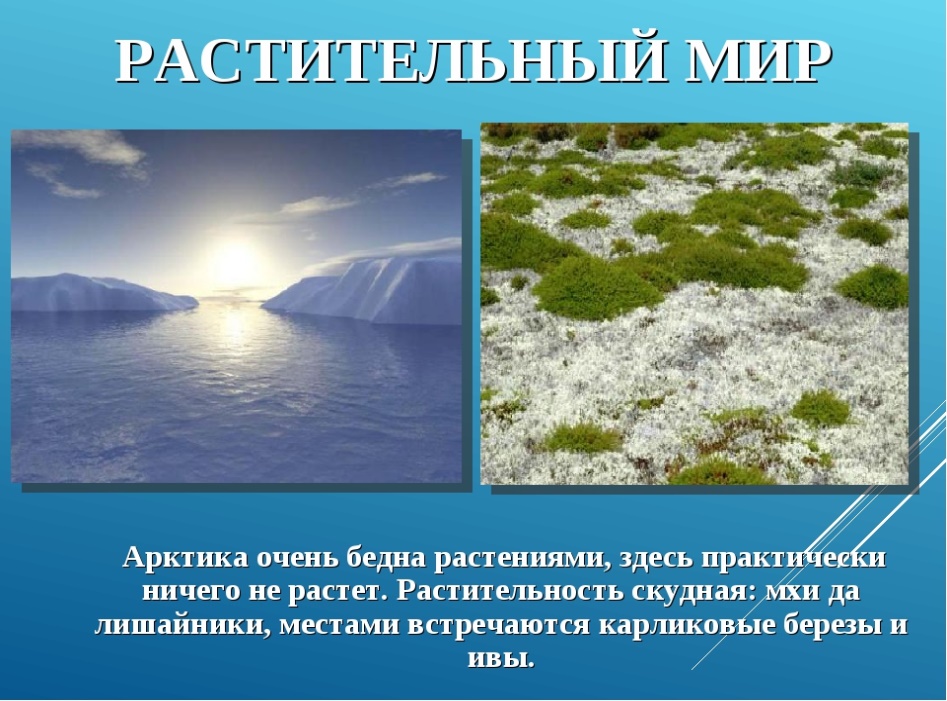 РАСТИТЕЛЬНЫЙ МИР

Арктика очень бедна растениями, здесь практически ничего не растет. Растительность скудная: мхи да лишайники, местами встречаются карликовые березы и ивы.